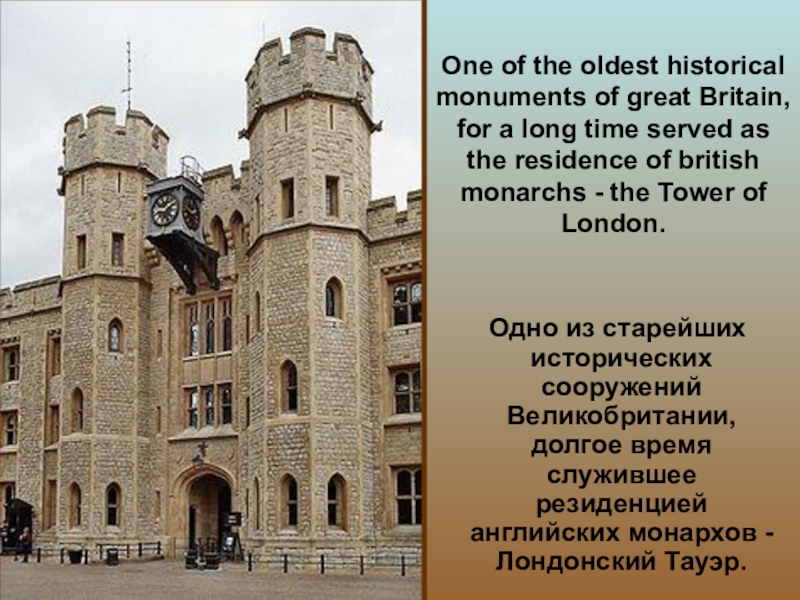 One of the oldest historical monuments of great Britain, for a long time served as the residence of british monarchs - the Tower of London.

Одно из старейших исторических сооружений Великобритании, долгое время служившее резиденцией английских монархов - Лондонский Тауэр.